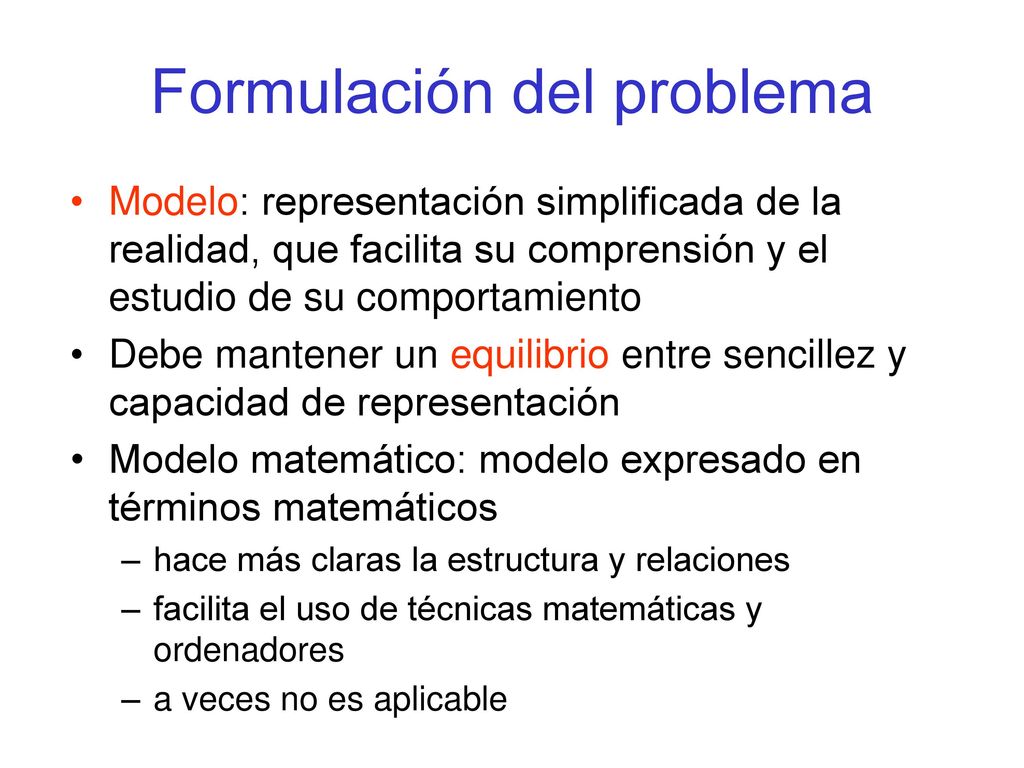 Formulación del problema

• Modelo: representación simplificada de la realidad, que facilita su comprensión y el estudio de su comportamiento
• Debe mantener un equilibrio entre sencillez y capacidad de representación
• Modelo matemático: modelo expresado en términos matemáticos
– hace más claras la estructura y relaciones
– facilita el uso de técnicas matemáticas y ordenadores
– a veces no es aplicable